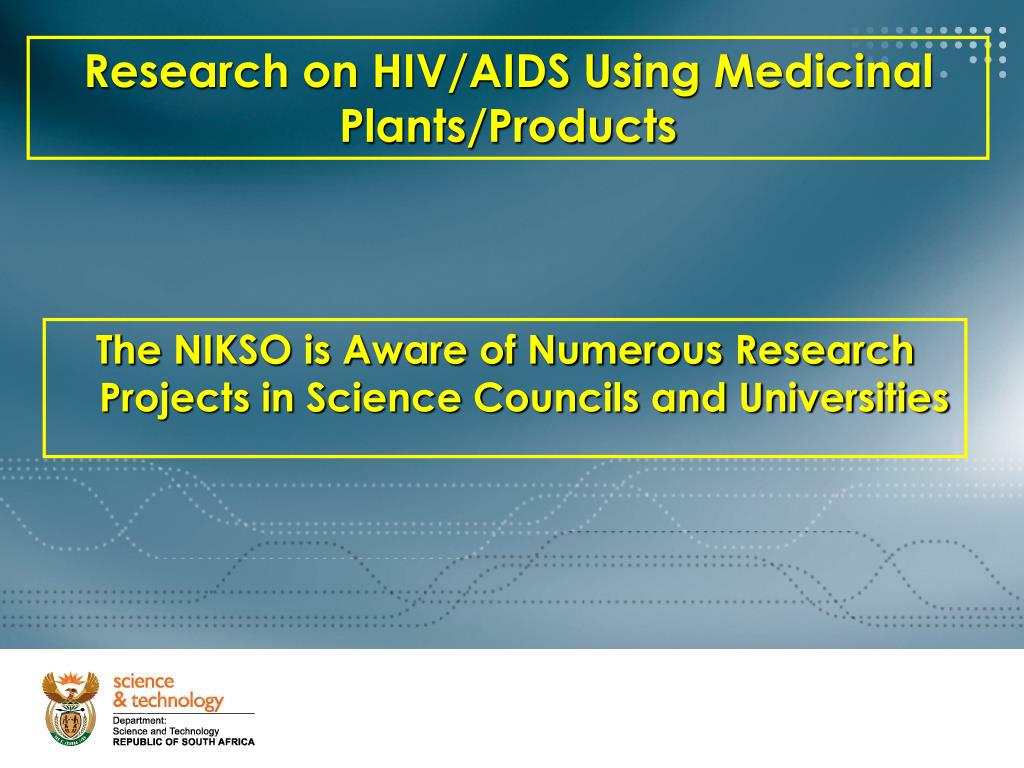 Research on HIV/AIDS Using Medicinal Plants/Products

The NIKSO is Aware of Numerous Research Projects in Science Councils and Universities

science
& technology
Department:
Science and Technology
REPUBLIC OF SOUTH AFRICA